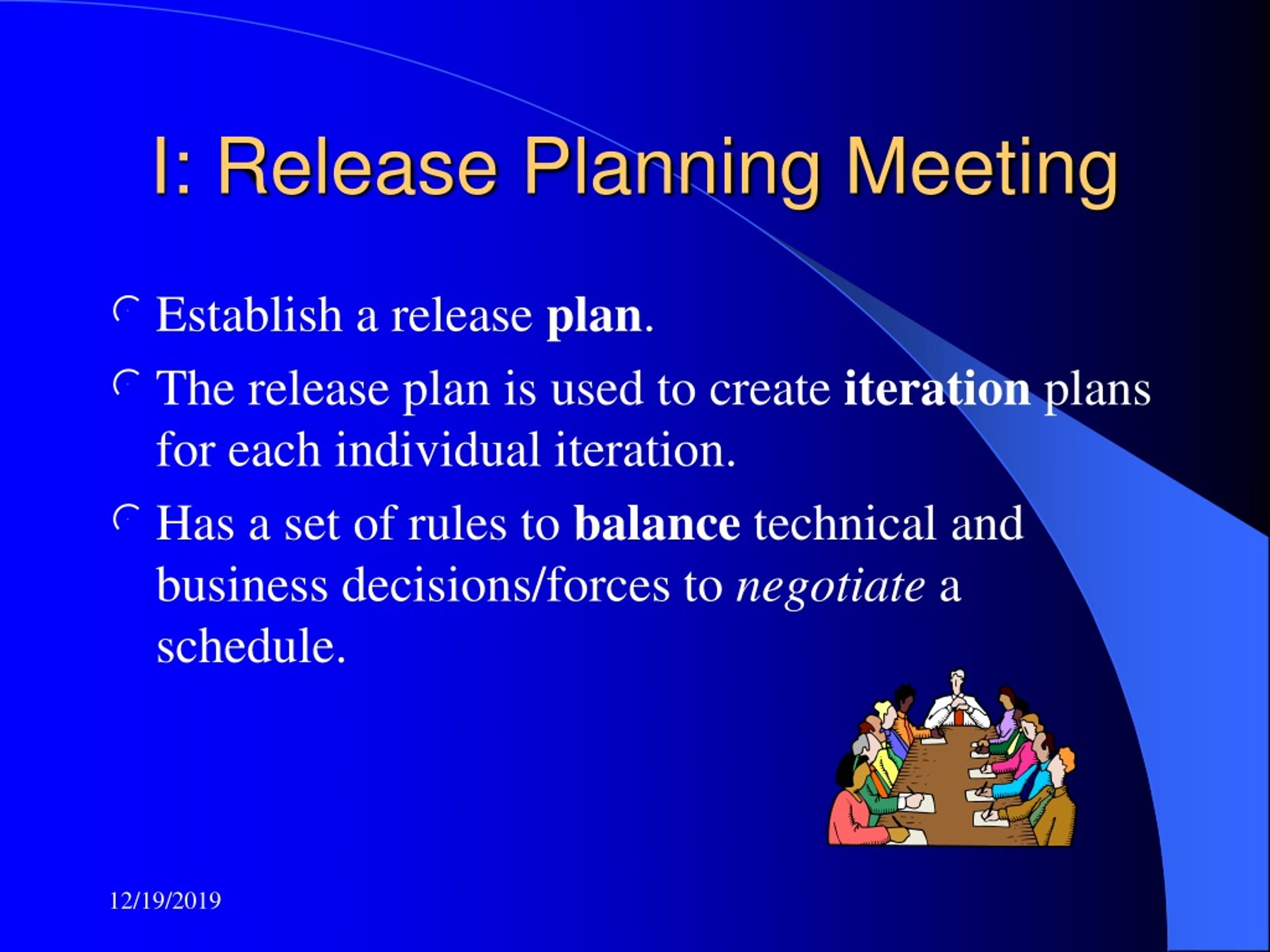 I: Release Planning Meeting

Establish a release plan.

The release plan is used to create iteration plans for each individual iteration.

Has a set of rules to balance technical and business decisions/forces to negotiate a schedule.

12/19/2019